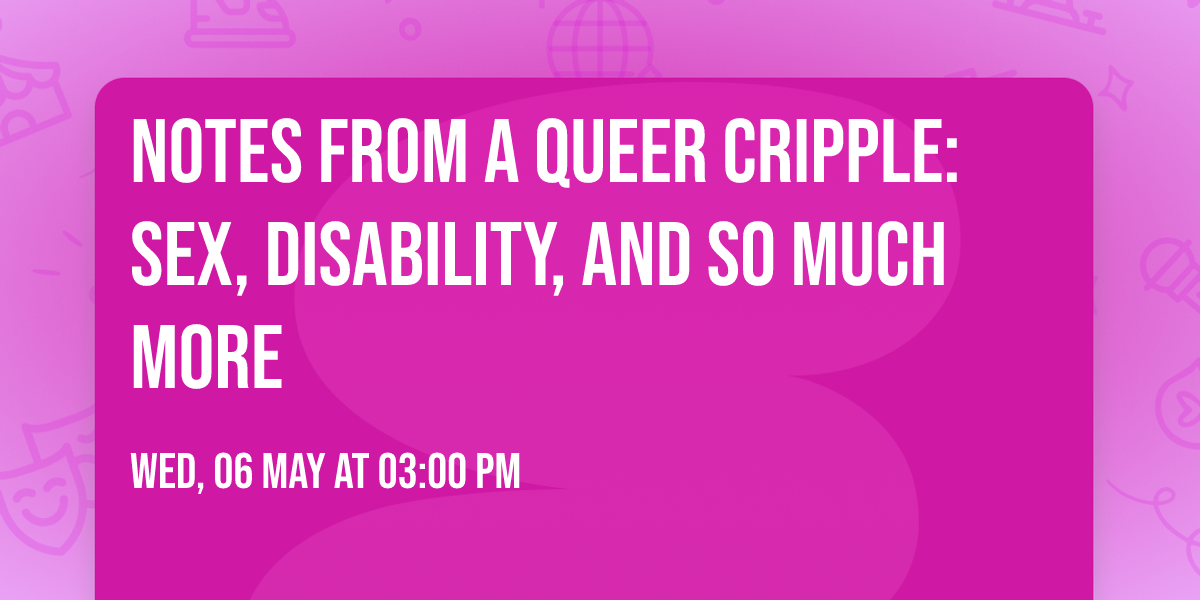 NOTES FROM A QUEER CRIPPLE: SEX, DISABILITY, AND SO MUCH MORE

WED, 06 MAY AT 03:00 PM